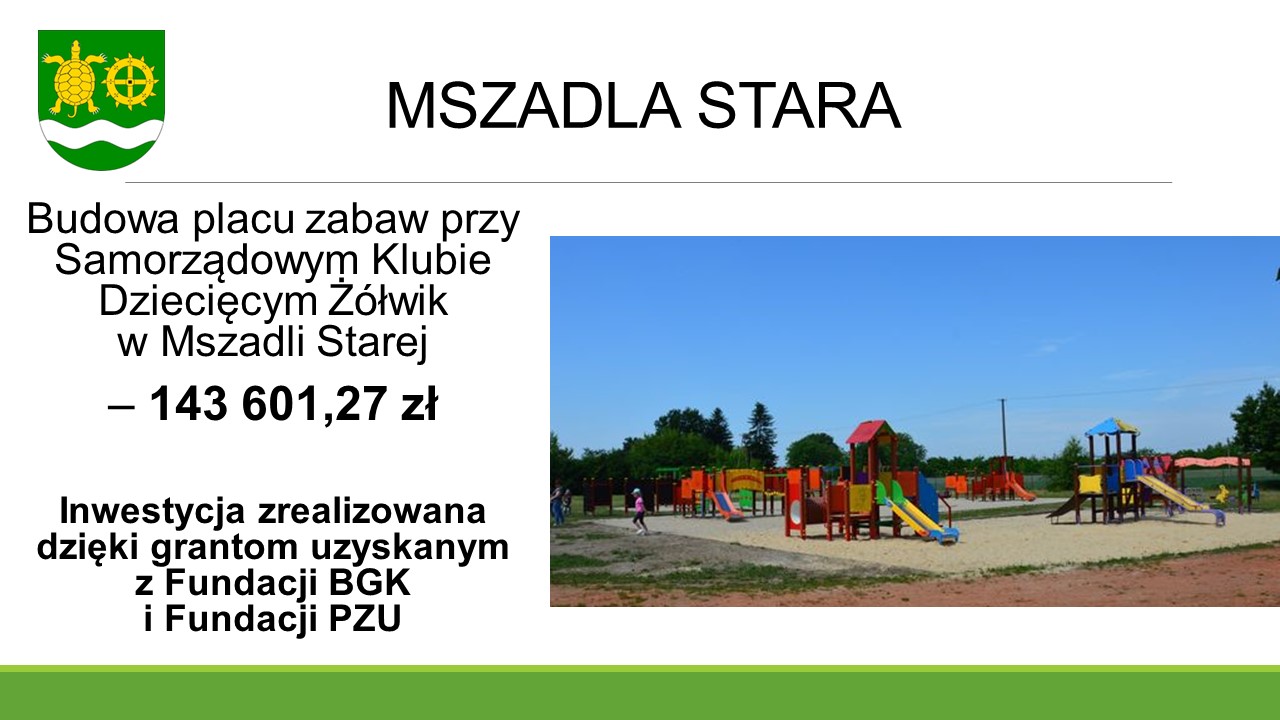 MSZADLA STARA

Budowa placu zabaw przy Samorządowym Klubie Dziecięcym Żółwik w Mszadli Starej

– 143 601,27 zł

Inwestycja zrealizowana dzięki grantom uzyskanym z Fundacji BGK i Fundacji PZU